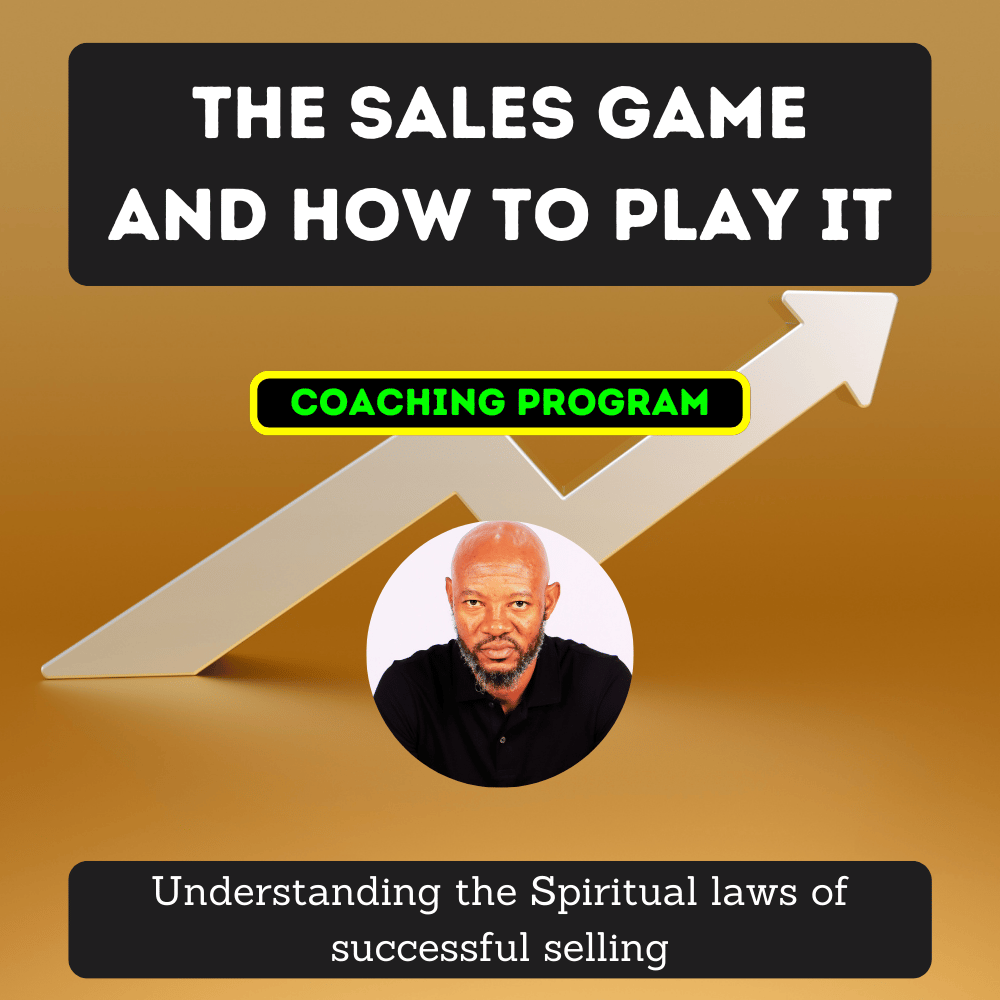 THE SALES GAME AND HOW TO PLAY IT

COACHING PROGRAM

Understanding the Spiritual laws of successful selling